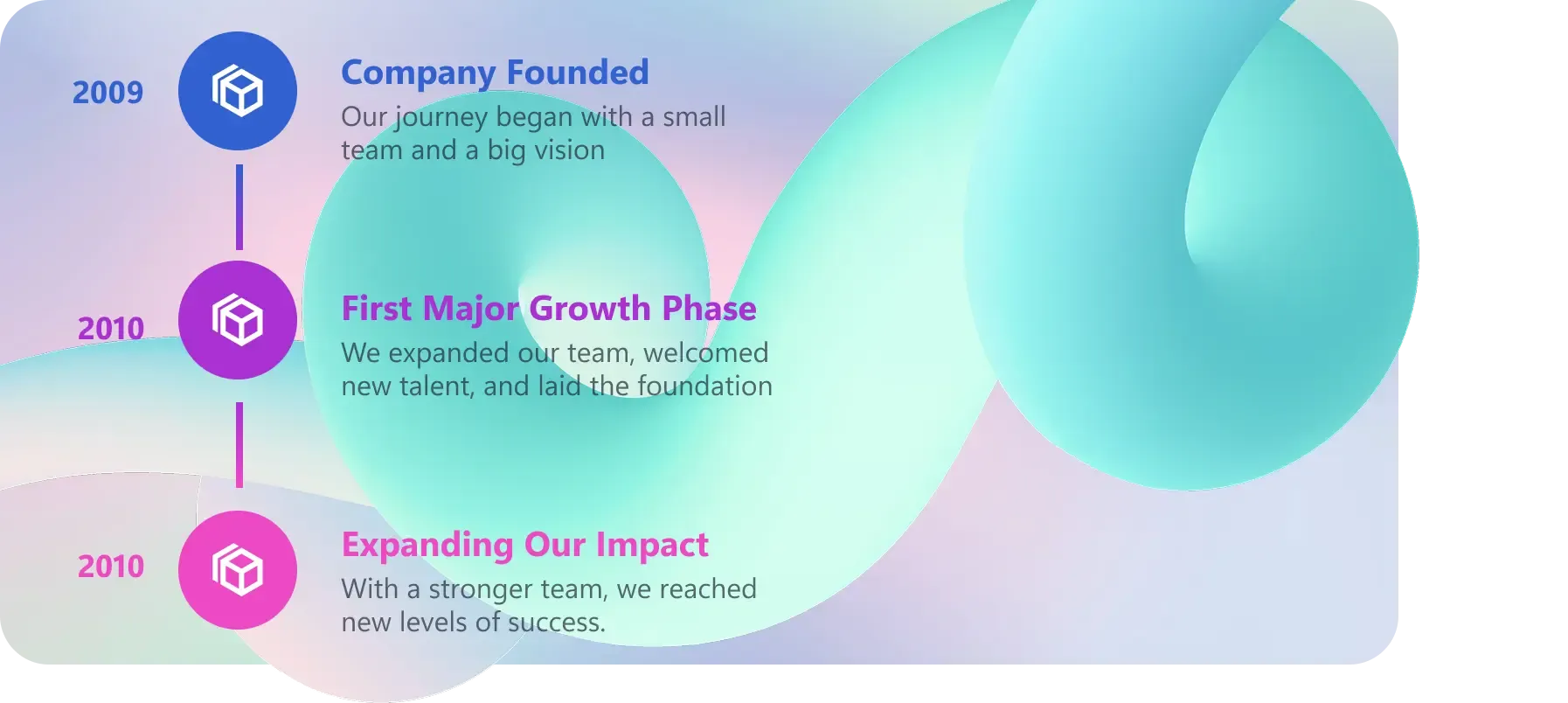 2009

Company Founded

Our journey began with a small team and a big vision

2010

First Major Growth Phase

We expanded our team, welcomed new talent, and laid the foundation

2010

Expanding Our Impact

With a stronger team, we reached new levels of success.